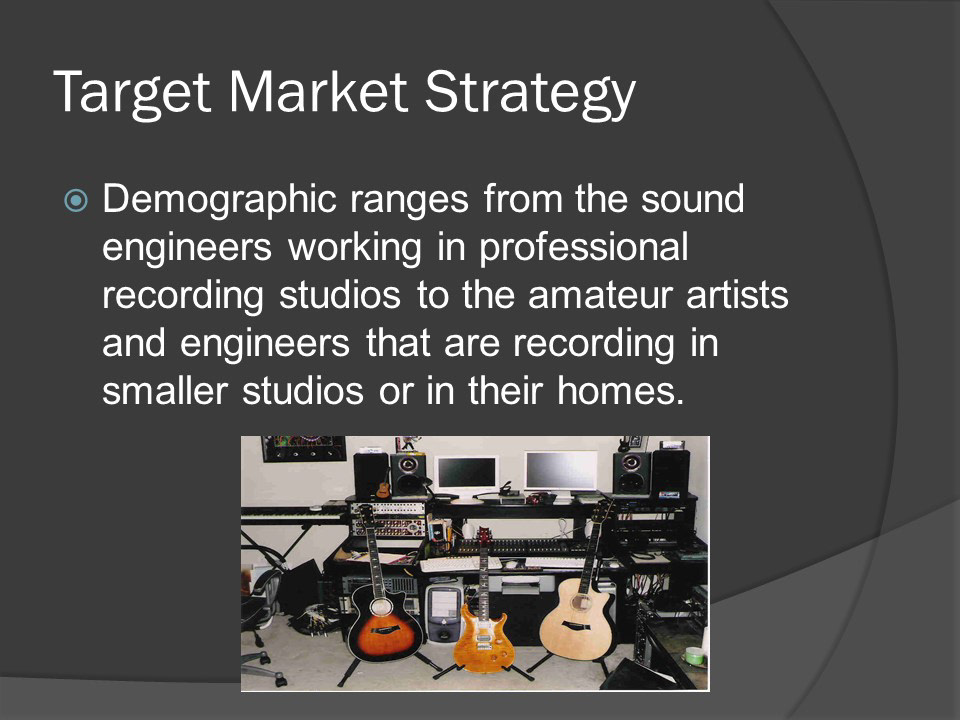 Target Market Strategy

Demographic ranges from the sound engineers working in professional recording studios to the amateur artists and engineers that are recording in smaller studios or in their homes.